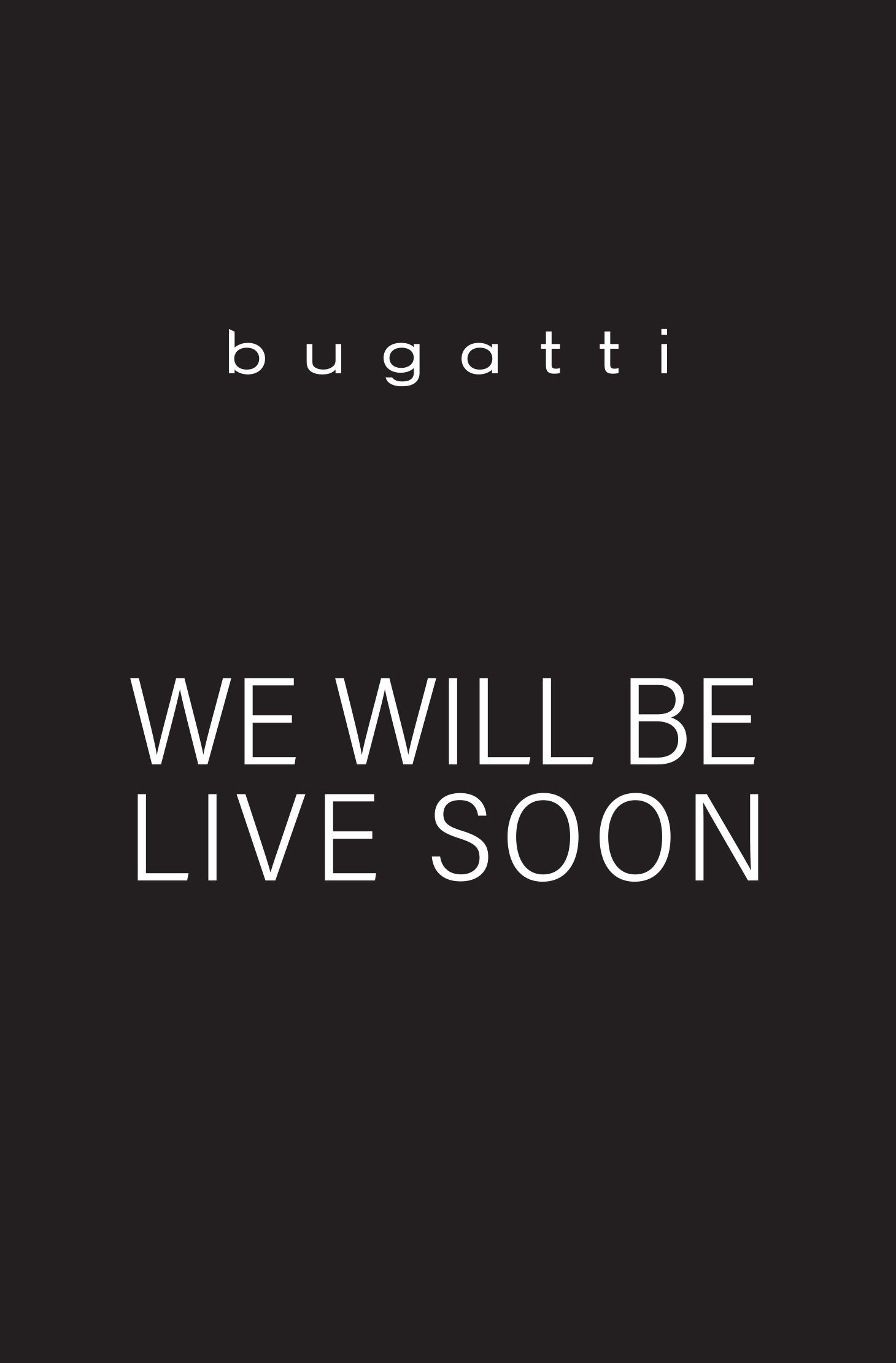 bugatti

WE WILL BE LIVE SOON